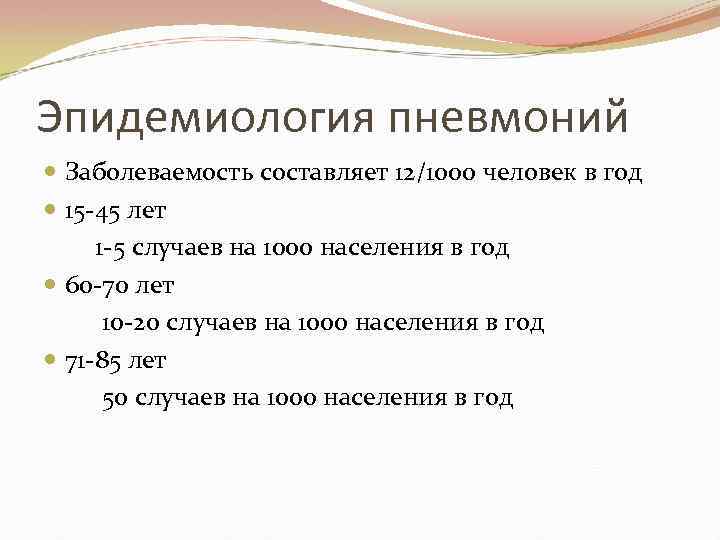 Эпидемиология пневмоний

Заболеваемость составляет 12/1000 человек в год

15-45 лет

1-5 случаев на 1000 населения в год

60-70 лет

10-20 случаев на 1000 населения в год

71-85 лет

50 случаев на 1000 населения в год